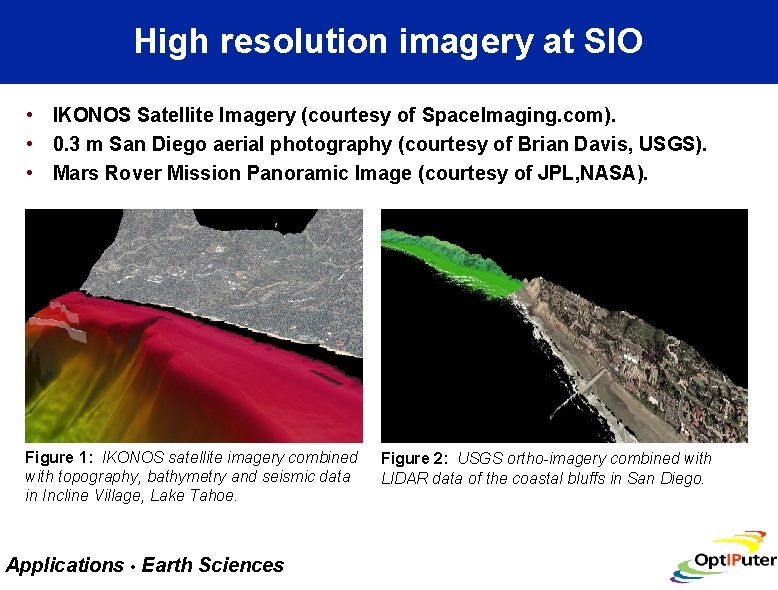 High resolution imagery at SIO

• IKONOS Satellite Imagery (courtesy of SpaceImaging.com).
• 0.3 m San Diego aerial photography (courtesy of Brian Davis, USGS).
• Mars Rover Mission Panoramic Image (courtesy of JPL,NASA).

Figure 1: IKONOS satellite imagery combined with topography, bathymetry and seismic data in Incline Village, Lake Tahoe.

Figure 2: USGS ortho-imagery combined with LIDAR data of the coastal bluffs in San Diego.

Applications · Earth Sciences

OptIPuter